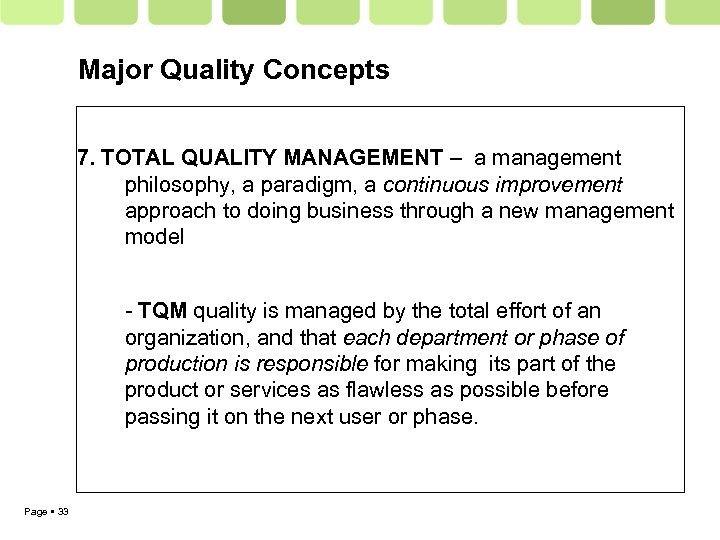 Major Quality Concepts

7. TOTAL QUALITY MANAGEMENT – a management philosophy, a paradigm, a continuous improvement approach to doing business through a new management model

- TQM quality is managed by the total effort of an organization, and that each department or phase of production is responsible for making its part of the product or services as flawless as possible before passing it on the next user or phase.

Page ▪ 33